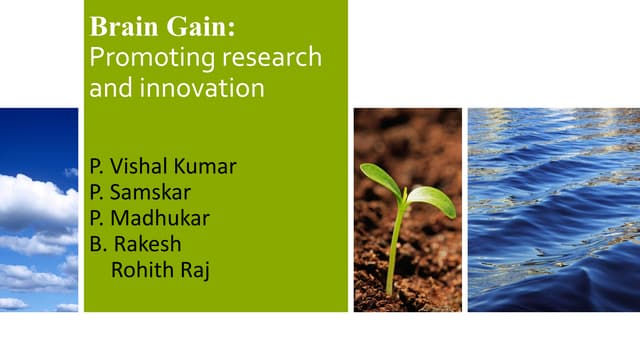 Brain Gain:
Promoting research and innovation

P. Vishal Kumar
P. Samskar
P. Madhukar
B. Rakesh
Rohith Raj